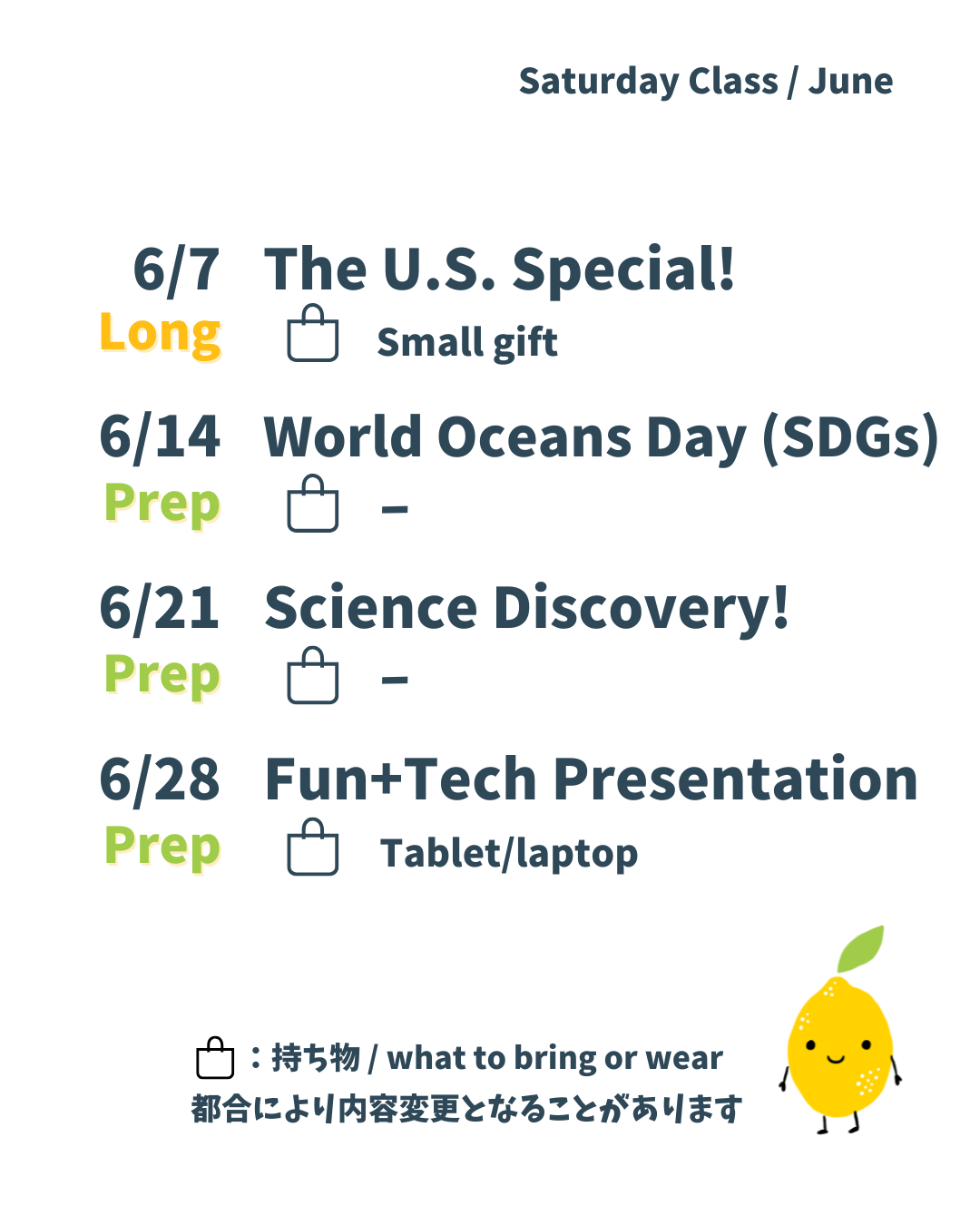 Saturday Class / June

6/7 The U.S. Special!
Long Small gift

6/14 World Oceans Day (SDGs)
Prep –

6/21 Science Discovery!
Prep –

6/28 Fun+Tech Presentation
Prep Tablet/laptop

：持ち物 / what to bring or wear
都合により内容変更となることがあります